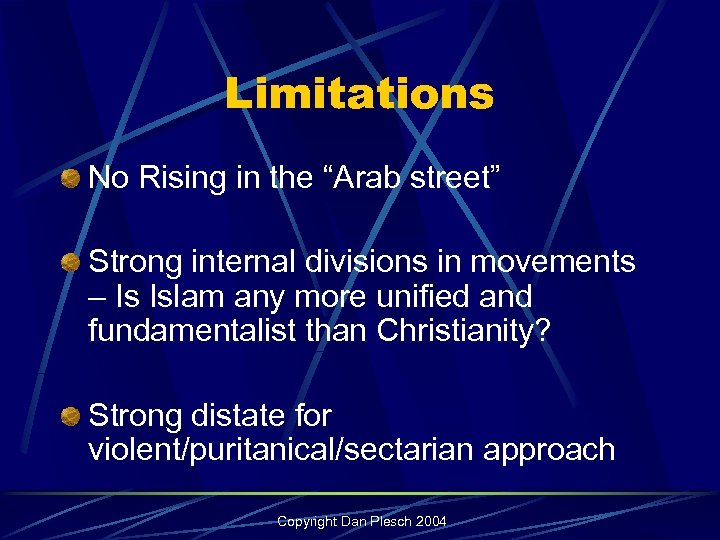 Limitations

No Rising in the “Arab street”

Strong internal divisions in movements – Is Islam any more unified and fundamentalist than Christianity?

Strong distate for violent/puritanical/sectarian approach

Copyright Dan Plesch 2004